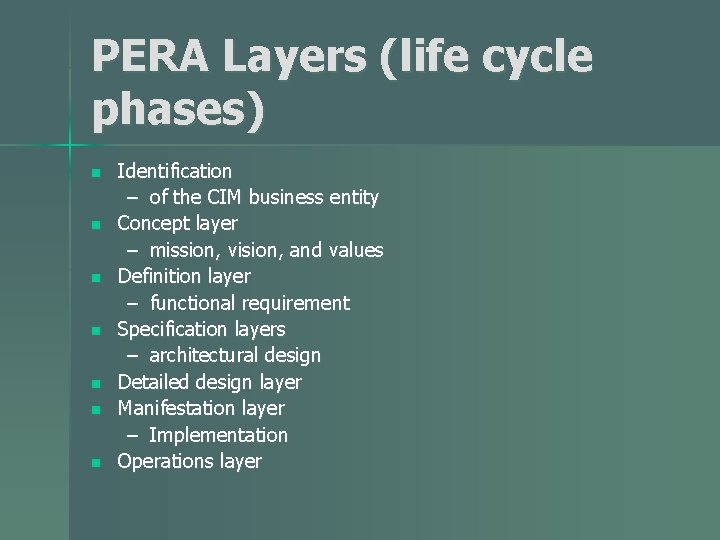 PERA Layers (life cycle phases)

- Identification
  – of the CIM business entity
- Concept layer
  – mission, vision, and values
- Definition layer
  – functional requirement
- Specification layers
  – architectural design
- Detailed design layer
- Manifestation layer
  – Implementation
- Operations layer